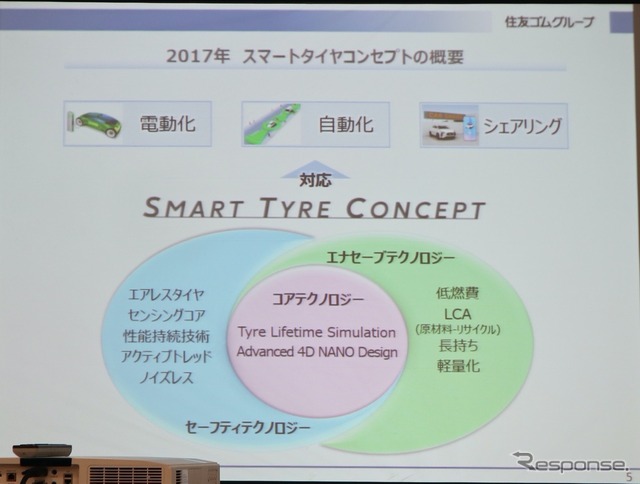 住友ゴムグループ

2017年 スマートタイヤコンセプトの概要

電動化

自動化

シェアリング

対応

SMART TYRE CONCEPT

エナセーブテクノロジー

エアレスタイヤ
センシングコア
性能持続技術
アクティブトレッド
ノイズレス

コアテクノロジー

Tyre Lifetime Simulation
Advanced 4D NANO Design

低燃費
LCA
(原材料-リサイクル)
長持ち
軽量化

セーフティテクノロジー

Response.

5